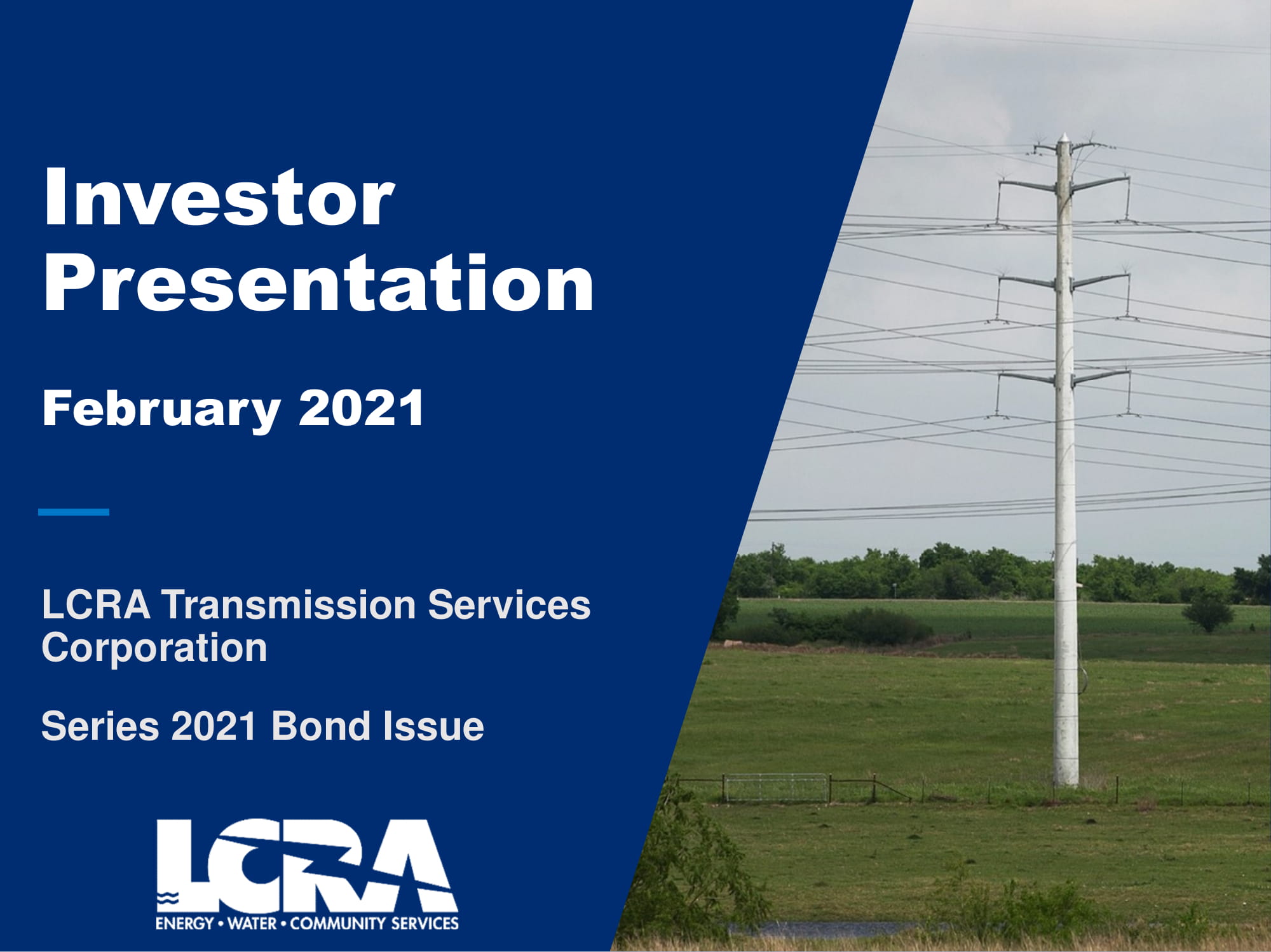 Investor Presentation

February 2021

LCRA Transmission Services Corporation

Series 2021 Bond Issue

LCRA

ENERGY • WATER • COMMUNITY SERVICES